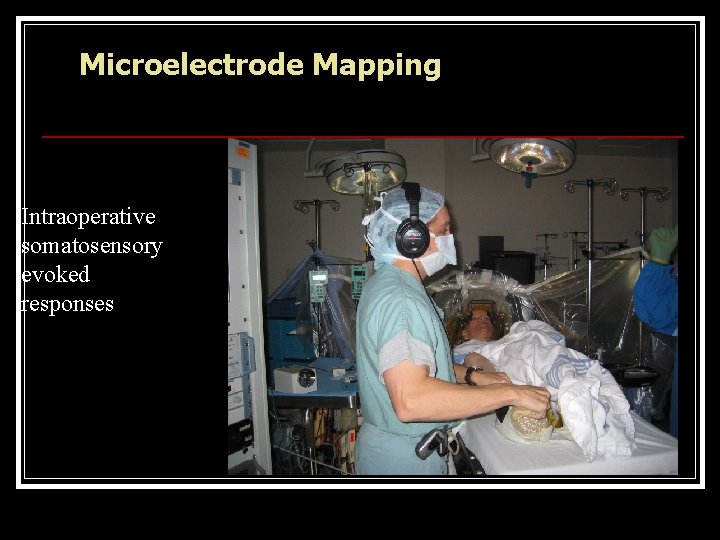 Microelectrode Mapping

Intraoperative somatosensory evoked responses